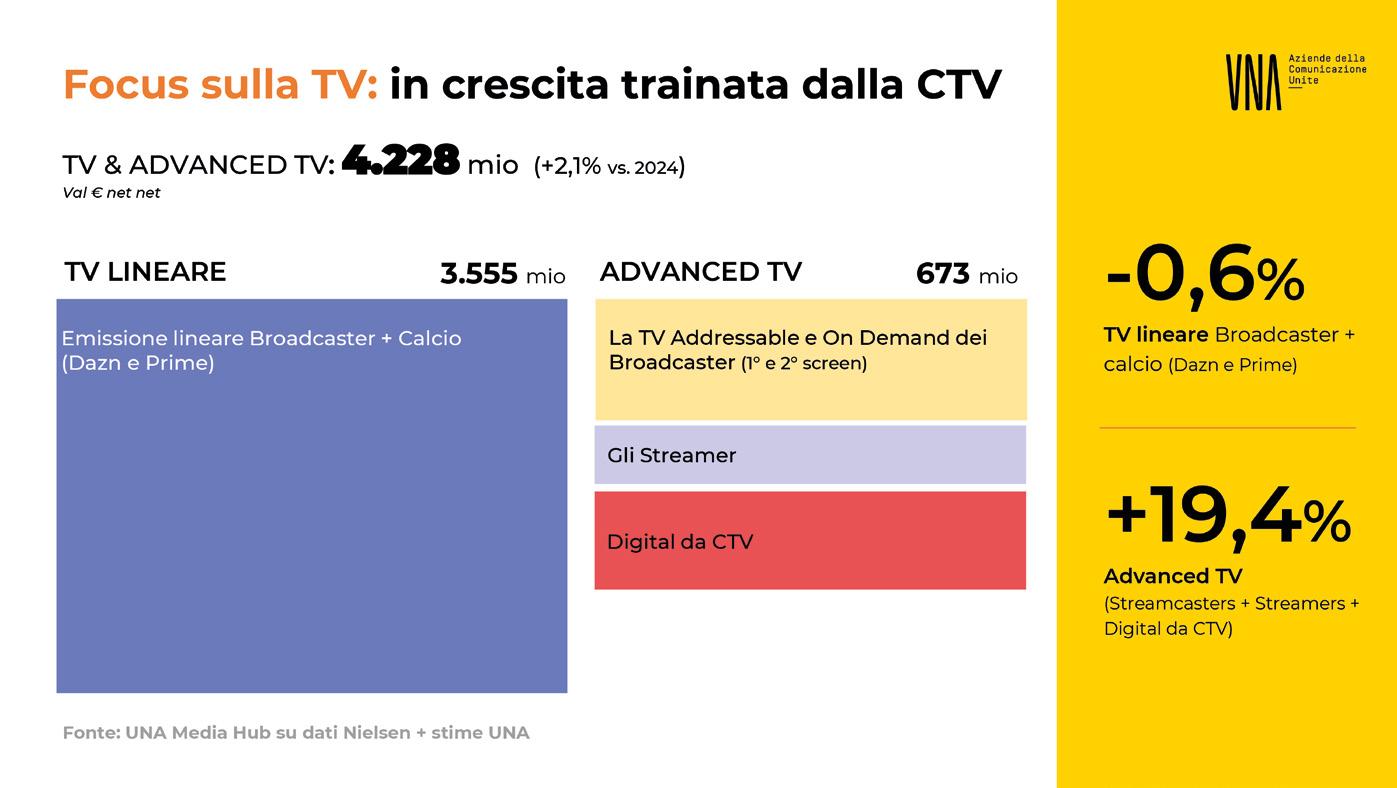 Focus sulla TV: in crescita trainata dalla CTV

TV & ADVANCED TV: 4.228 mio (+2,1% vs. 2024)
Val € net net

TV LINEARE 3.555 mio

Emissione lineare Broadcaster + Calcio (Dazn e Prime)

ADVANCED TV 673 mio

La TV Addressable e On Demand dei Broadcaster (1° e 2° screen)

Gli Streamer

Digital da CTV

Fonte: UNA Media Hub su dati Nielsen + stime UNA

UNA Aziende della Comunicazione Unite

-0,6%
TV lineare Broadcaster + calcio (Dazn e Prime)

+19,4%
Advanced TV
(Streamcasters + Streamers + Digital da CTV)